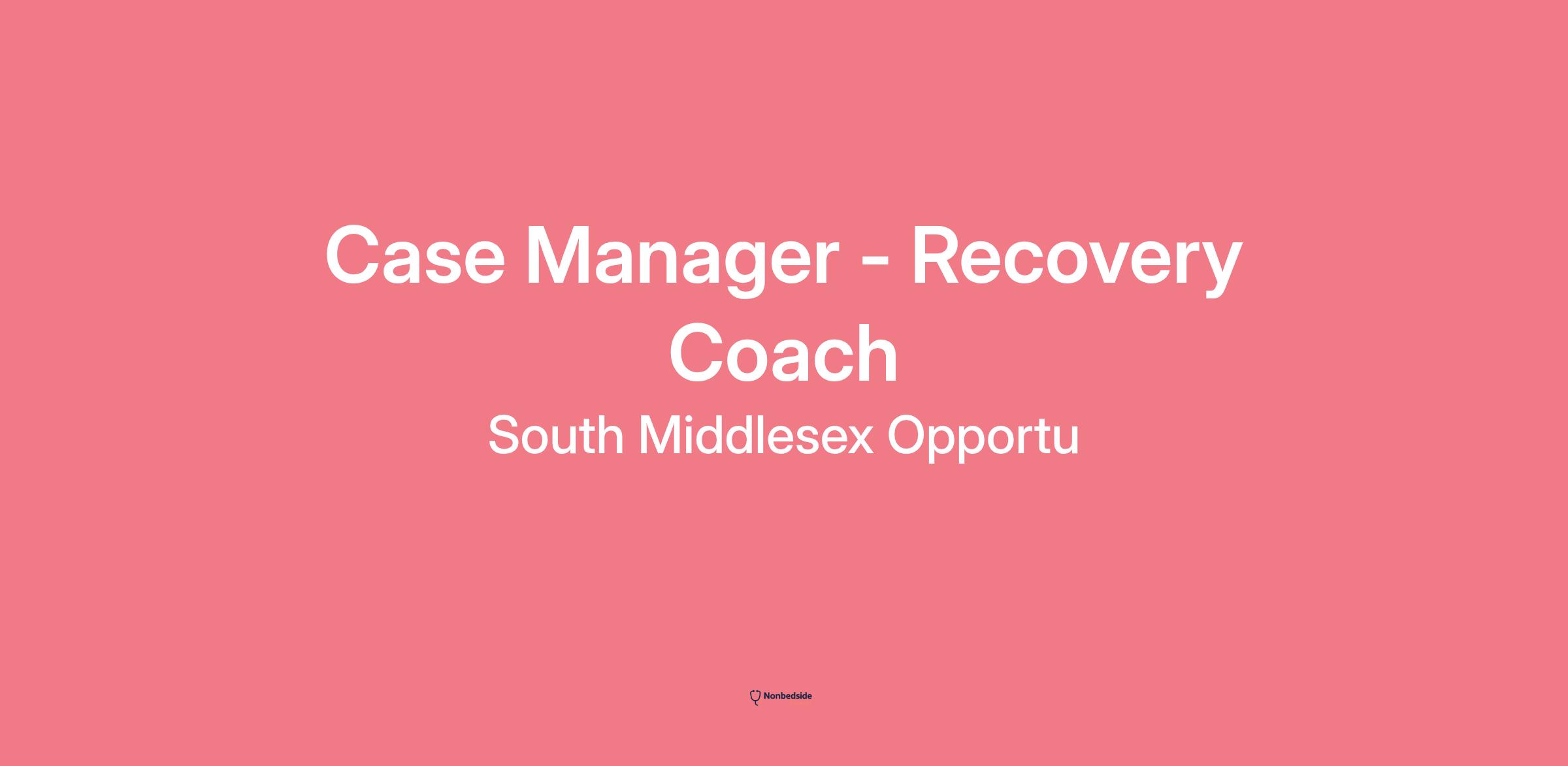 Case Manager - Recovery Coach

South Middlesex Opportu

Nonbedside